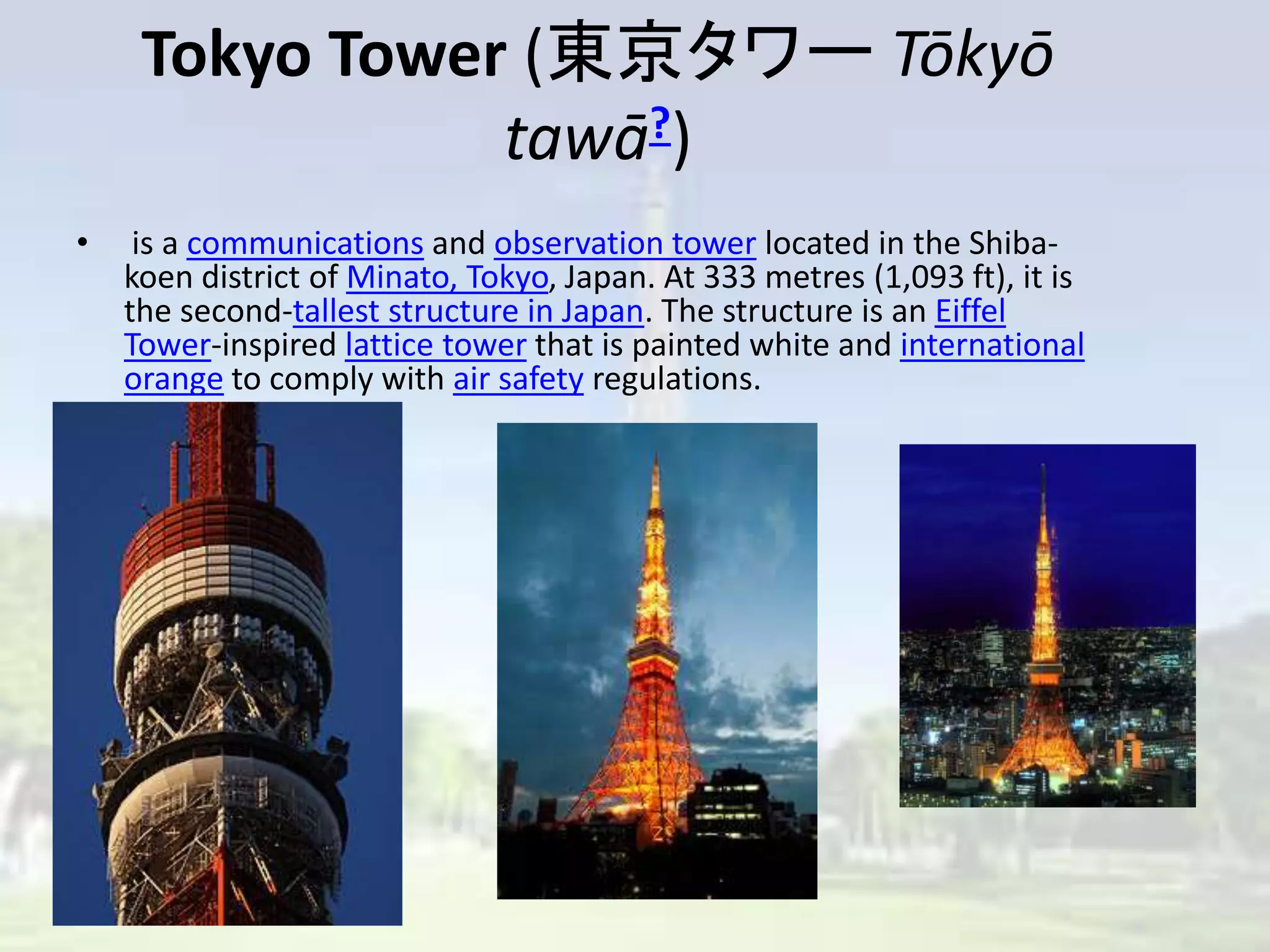 Tokyo Tower (東京タワー Tōkyō tawā?)

• is a communications and observation tower located in the Shiba-koen district of Minato, Tokyo, Japan. At 333 metres (1,093 ft), it is the second-tallest structure in Japan. The structure is an Eiffel Tower-inspired lattice tower that is painted white and international orange to comply with air safety regulations.